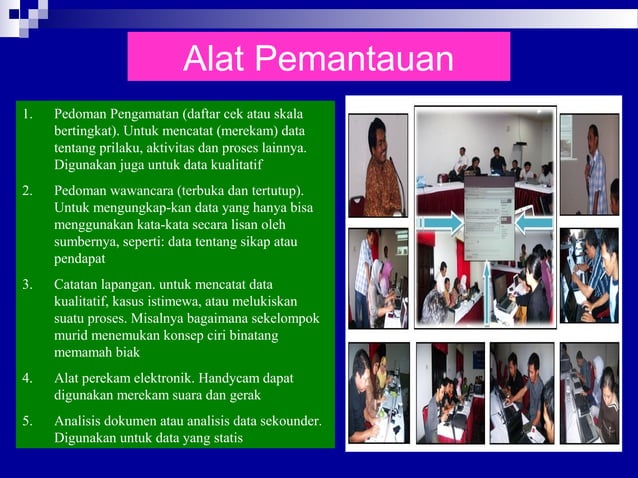 Alat Pemantauan

1. Pedoman Pengamatan (daftar cek atau skala bertingkat). Untuk mencatat (merekam) data tentang prilaku, aktivitas dan proses lainnya. Digunakan juga untuk data kualitatif

2. Pedoman wawancara (terbuka dan tertutup). Untuk mengungkap-kan data yang hanya bisa menggunakan kata-kata secara lisan oleh sumbernya, seperti: data tentang sikap atau pendapat

3. Catatan lapangan. untuk mencatat data kualitatif, kasus istimewa, atau melukiskan suatu proses. Misalnya bagaimana sekelompok murid menemukan konsep ciri binatang memamah biak

4. Alat perekam elektronik. Handycam dapat digunakan merekam suara dan gerak

5. Analisis dokumen atau analisis data sekounder. Digunakan untuk data yang statis